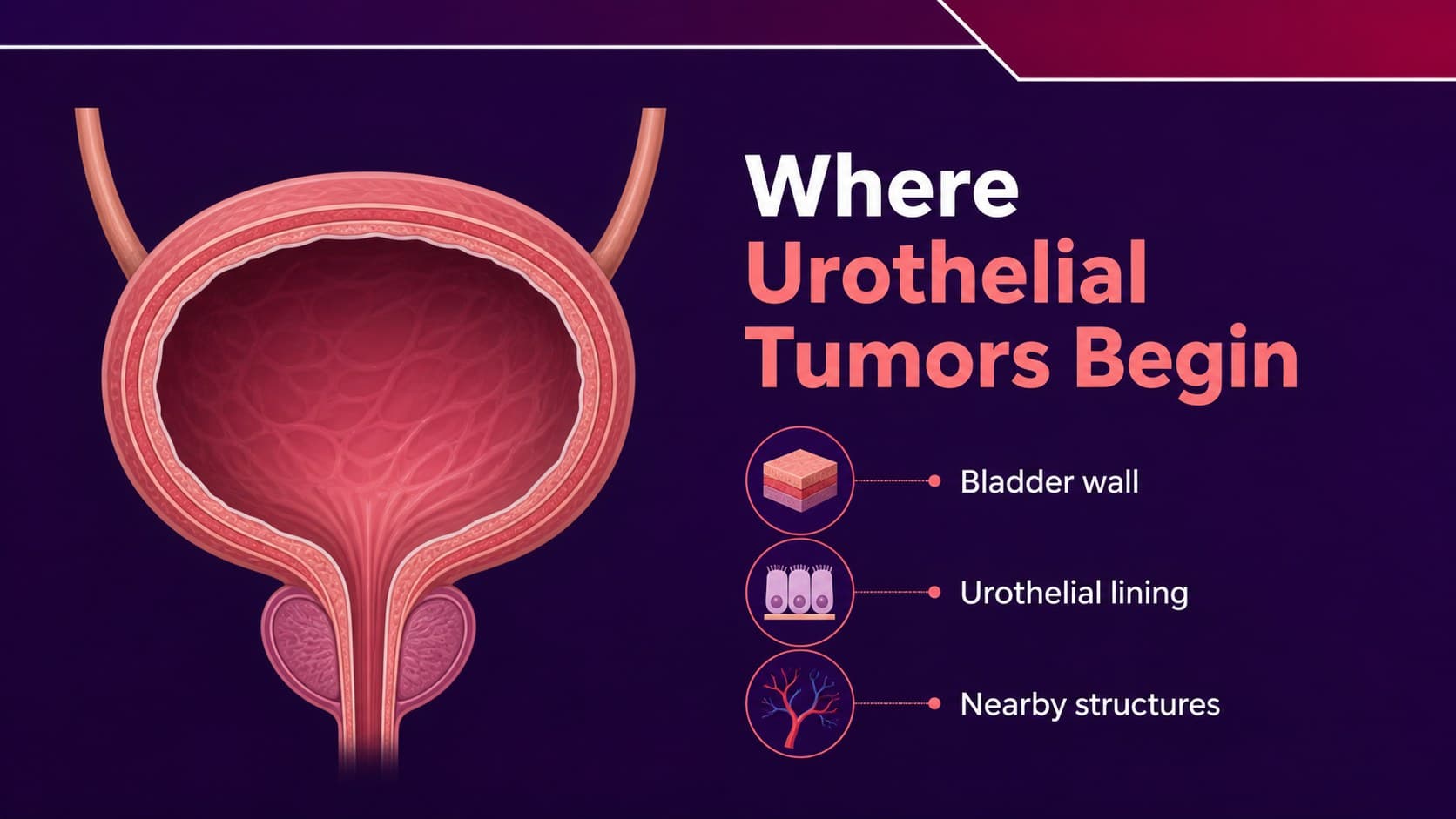 Where Urothelial Tumors Begin

Bladder wall

Urothelial lining

Nearby structures